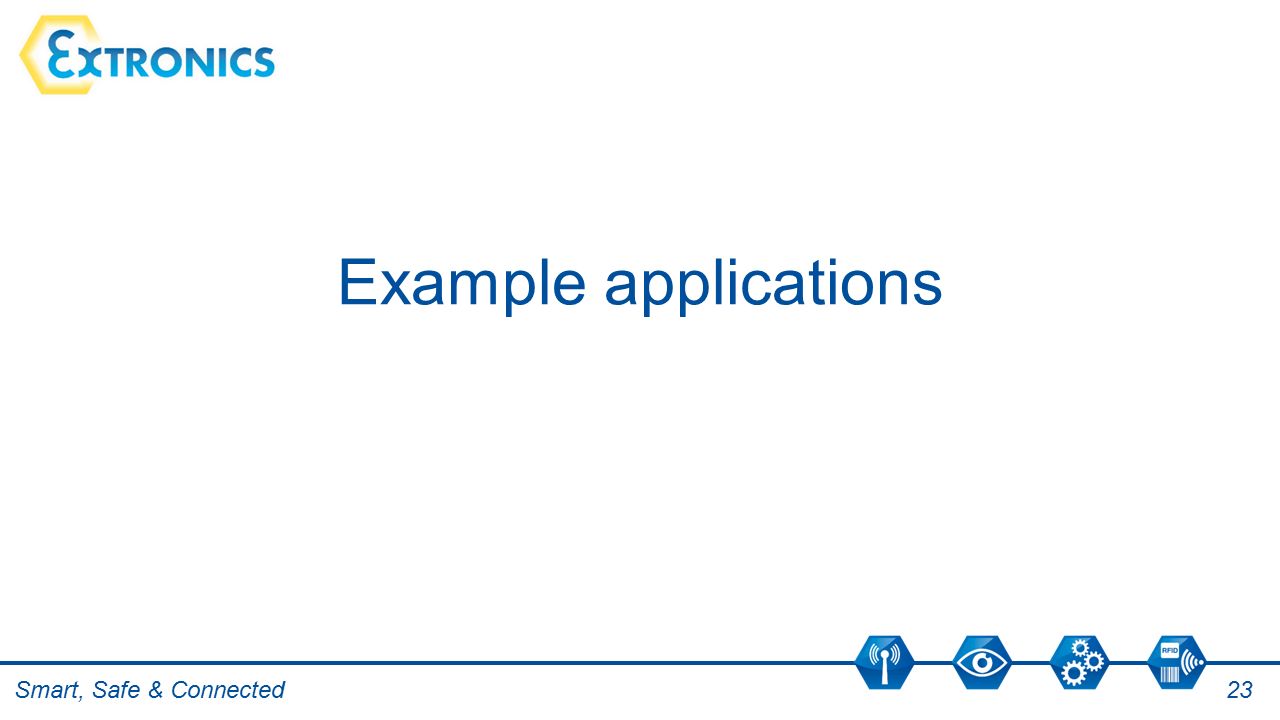 EXTRONICS

Example applications

RFID

Smart, Safe & Connected

23